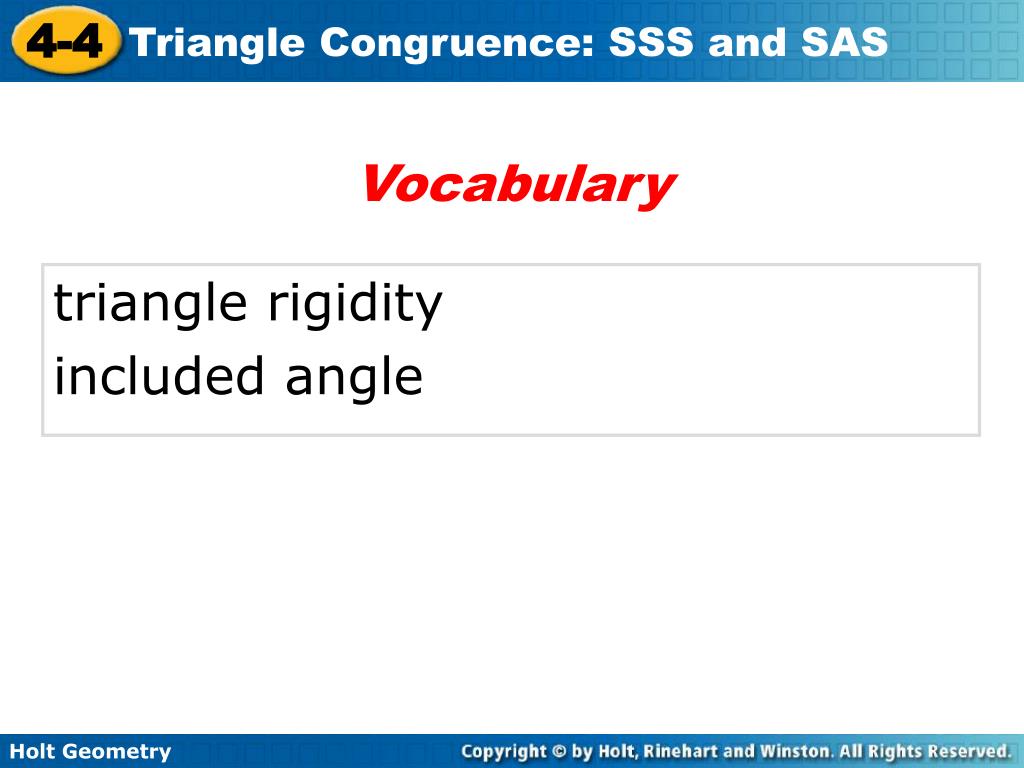 4-4 Triangle Congruence: SSS and SAS

Vocabulary

triangle rigidity
included angle

Holt Geometry

Copyright © by Holt, Rinehart and Winston. All Rights Reserved.